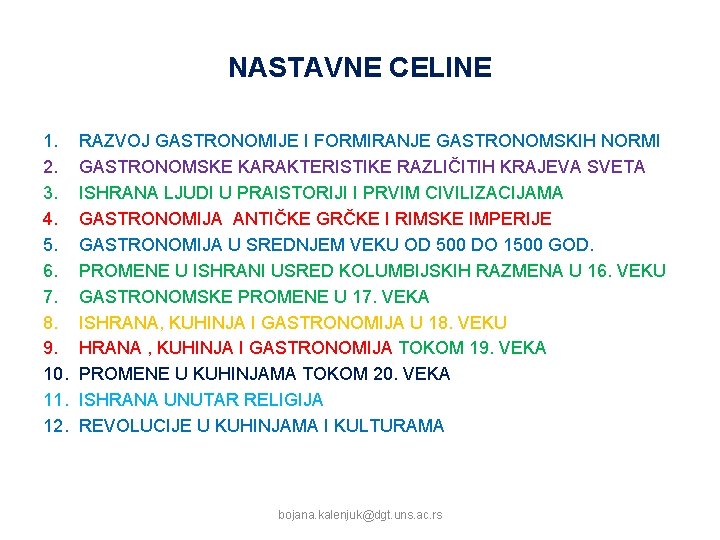 NASTAVNE CELINE

1. RAZVOJ GASTRONOMIJE I FORMIRANJE GASTRONOMSKIH NORMI
2. GASTRONOMSKE KARAKTERISTIKE RAZLIČITIH KRAJEVA SVETA
3. ISHRANA LJUDI U PRAISTORIJI I PRVIM CIVILIZACIJAMA
4. GASTRONOMIJA ANTIČKE GRČKE I RIMSKE IMPERIJE
5. GASTRONOMIJA U SREDNJEM VEKU OD 500 DO 1500 GOD.
6. PROMENE U ISHRANI USRED KOLUMBIJSKIH RAZMENA U 16. VEKU
7. GASTRONOMSKE PROMENE U 17. VEKA
8. ISHRANA, KUHINJA I GASTRONOMIJA U 18. VEKU
9. HRANA , KUHINJA I GASTRONOMIJA TOKOM 19. VEKA
10. PROMENE U KUHINJAMA TOKOM 20. VEKA
11. ISHRANA UNUTAR RELIGIJA
12. REVOLUCIJE U KUHINJAMA I KULTURAMA

bojana.kalenjuk@dgt.uns.ac.rs